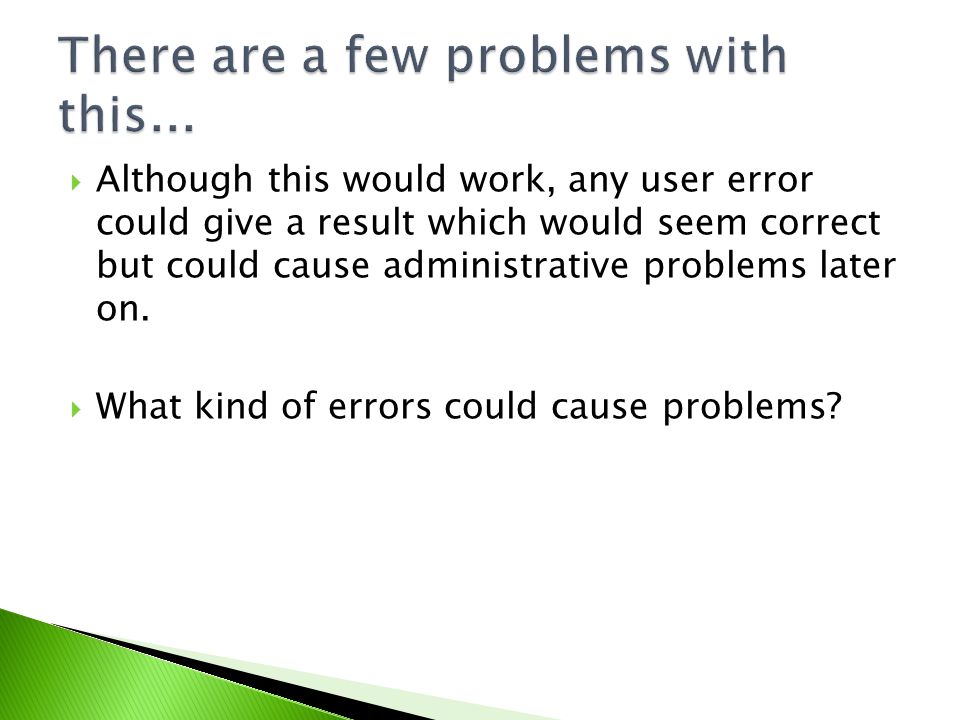 There are a few problems with this…

Although this would work, any user error could give a result which would seem correct but could cause administrative problems later on.

What kind of errors could cause problems?